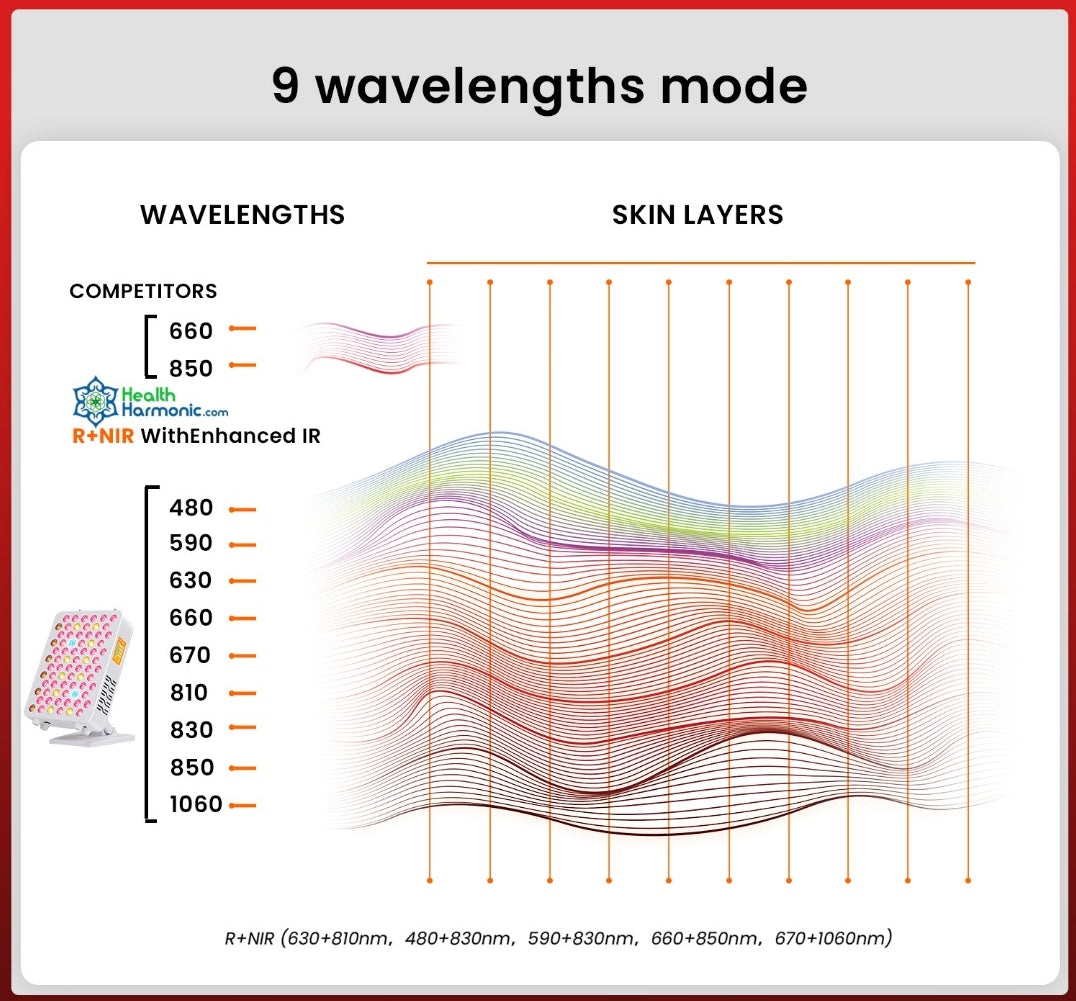 9 wavelengths mode

WAVELENGTHS

SKIN LAYERS

COMPETITORS

660

850

Health Harmonic.com

R+NIR WithEnhanced IR

480

590

630

660

670

810

830

850

1060

R+NIR (630+810nm, 480+830nm, 590+830nm, 660+850nm, 670+1060nm)